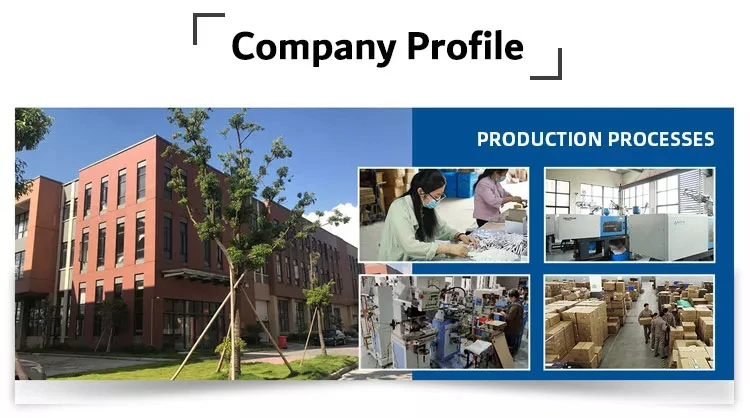 Company Profile

PRODUCTION PROCESSES